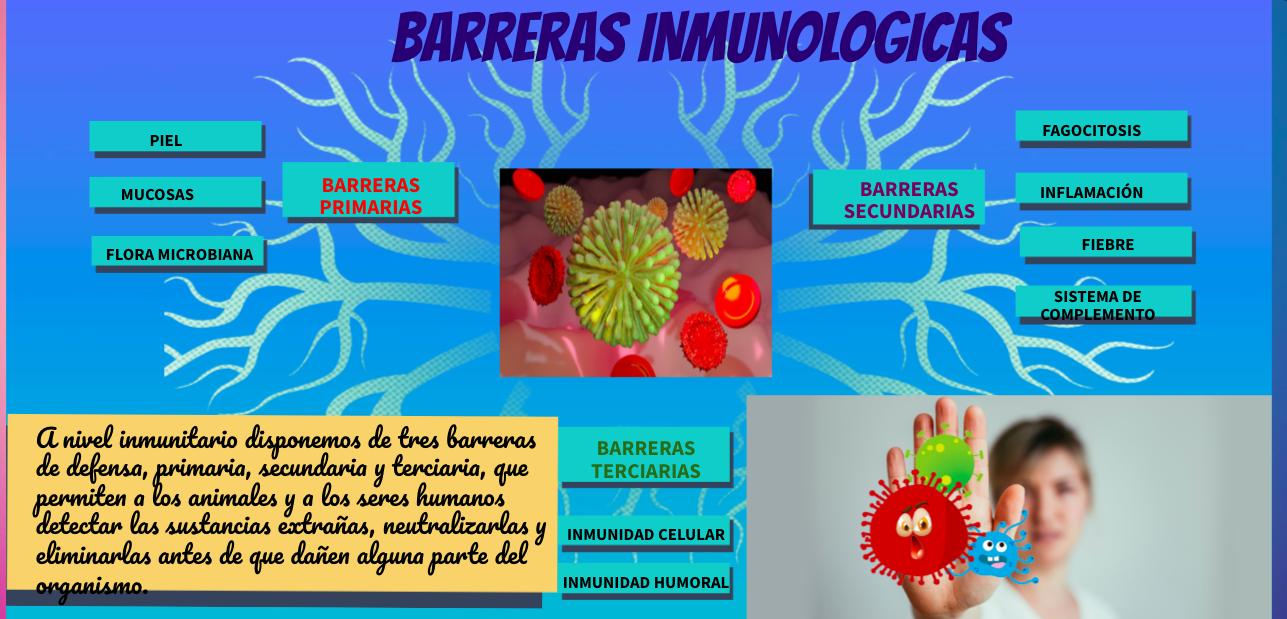 BARRERAS INMUNOLOGICAS

PIEL

MUCOSAS

FLORA MICROBIANA

BARRERAS PRIMARIAS

BARRERAS SECUNDARIAS

FAGOCITOSIS

INFLAMACIÓN

FIEBRE

SISTEMA DE COMPLEMENTO

A nivel inmunitario disponemos de tres barreras de defensa, primaria, secundaria y terciaria, que permiten a los animales y a los seres humanos detectar las sustancias extrañas, neutralizarlas y eliminarlas antes de que dañen alguna parte del organismo.

BARRERAS TERCIARIAS

INMUNIDAD CELULAR

INMUNIDAD HUMORAL